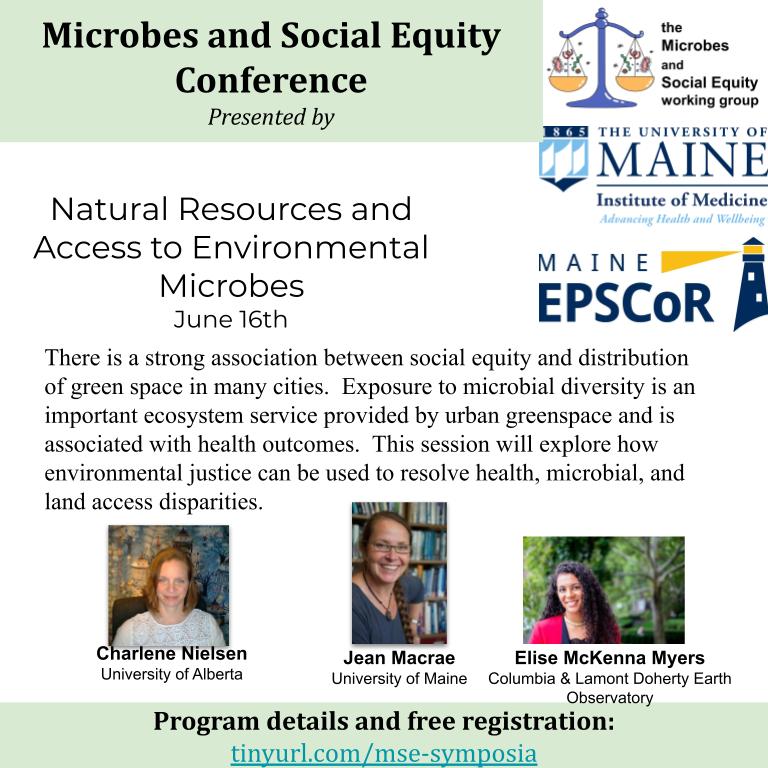 Microbes and Social Equity Conference
Presented by

the Microbes and Social Equity working group

1865 THE UNIVERSITY OF MAINE
Institute of Medicine
Advancing Health and Wellbeing

MAINE EPSCoR

Natural Resources and Access to Environmental Microbes
June 16th

There is a strong association between social equity and distribution of green space in many cities. Exposure to microbial diversity is an important ecosystem service provided by urban greenspace and is associated with health outcomes. This session will explore how environmental justice can be used to resolve health, microbial, and land access disparities.

Charlene Nielsen
University of Alberta

Jean Macrae
University of Maine

Elise McKenna Myers
Columbia & Lamont Doherty Earth Observatory

Program details and free registration:
tinyurl.com/mse-symposia